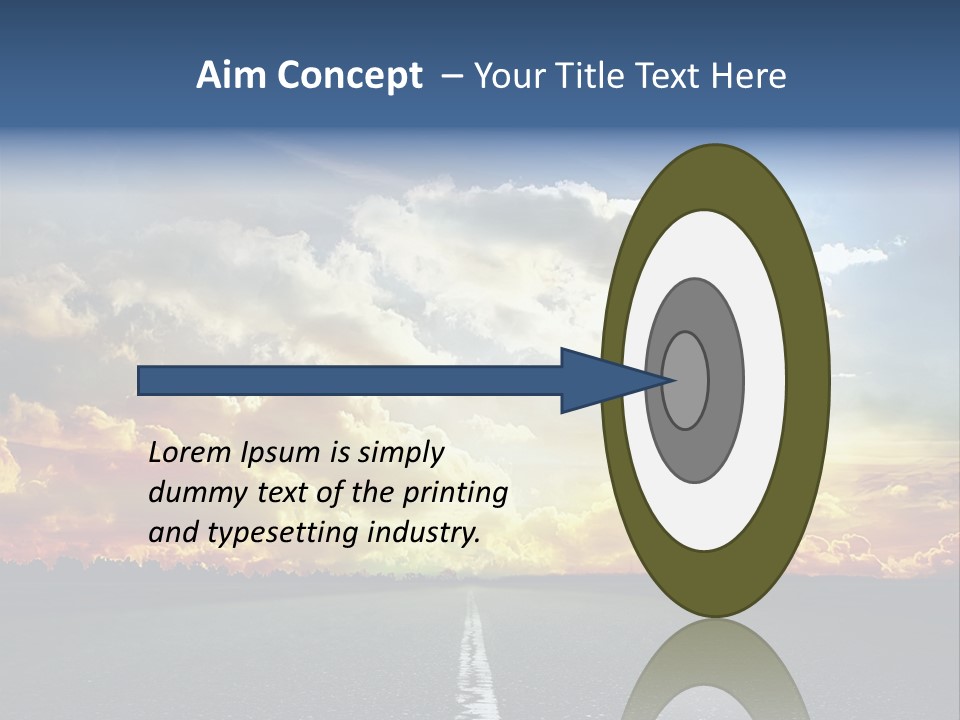 Aim Concept – Your Title Text Here

Lorem Ipsum is simply dummy text of the printing and typesetting industry.